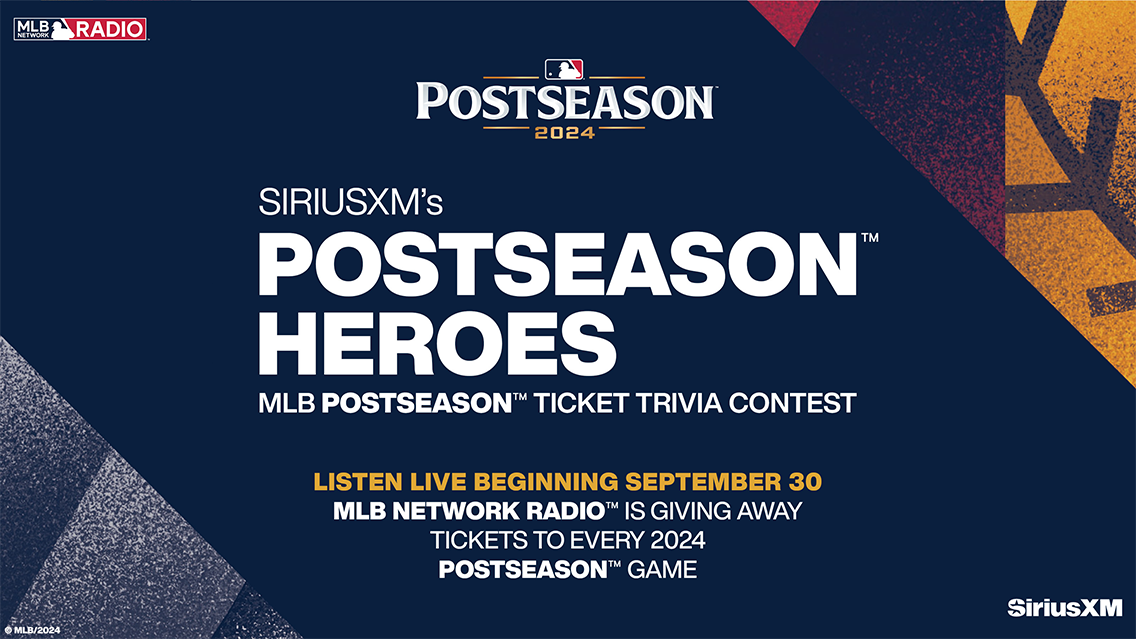 MLB NETWORK RADIO

POSTSEASON
2024

SIRIUSXM's
POSTSEASON™
HEROES
MLB POSTSEASON™ TICKET TRIVIA CONTEST

LISTEN LIVE BEGINNING SEPTEMBER 30
MLB NETWORK RADIO™ IS GIVING AWAY TICKETS TO EVERY 2024 POSTSEASON™ GAME

© MLB/2024

SiriusXM